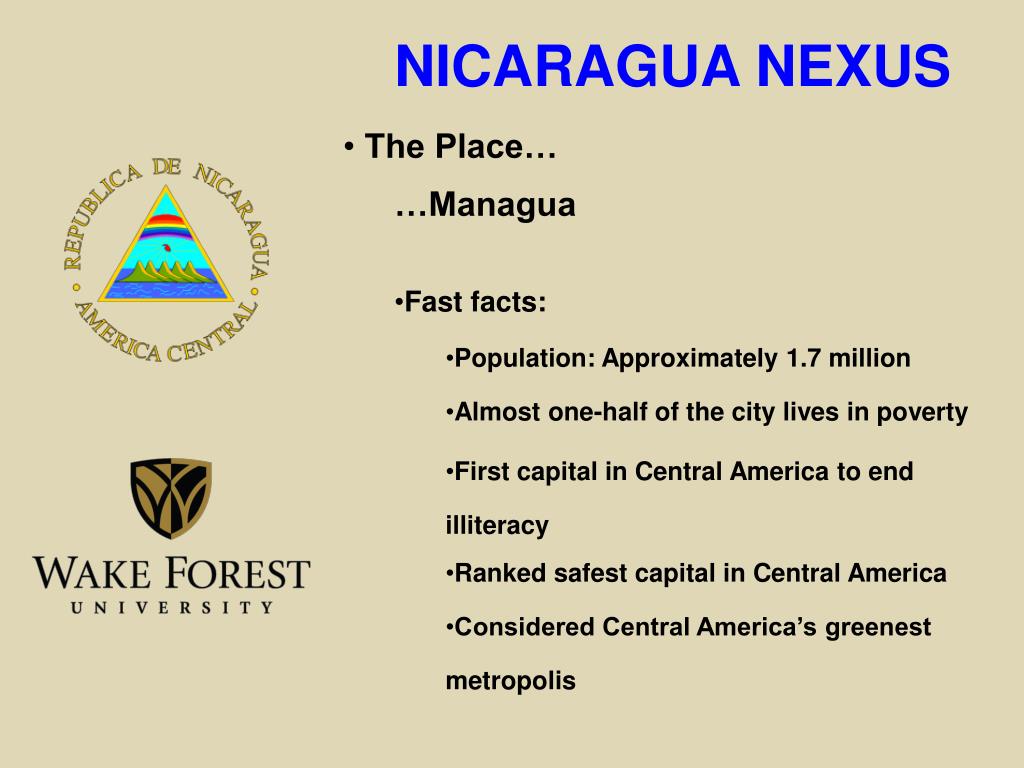 NICARAGUA NEXUS

• The Place…

…Managua

•Fast facts:

•Population: Approximately 1.7 million

•Almost one-half of the city lives in poverty

•First capital in Central America to end illiteracy

•Ranked safest capital in Central America

•Considered Central America's greenest metropolis

REPUBLICA DE NICARAGUA • AMERICA CENTRAL •

WAKE FOREST
UNIVERSITY